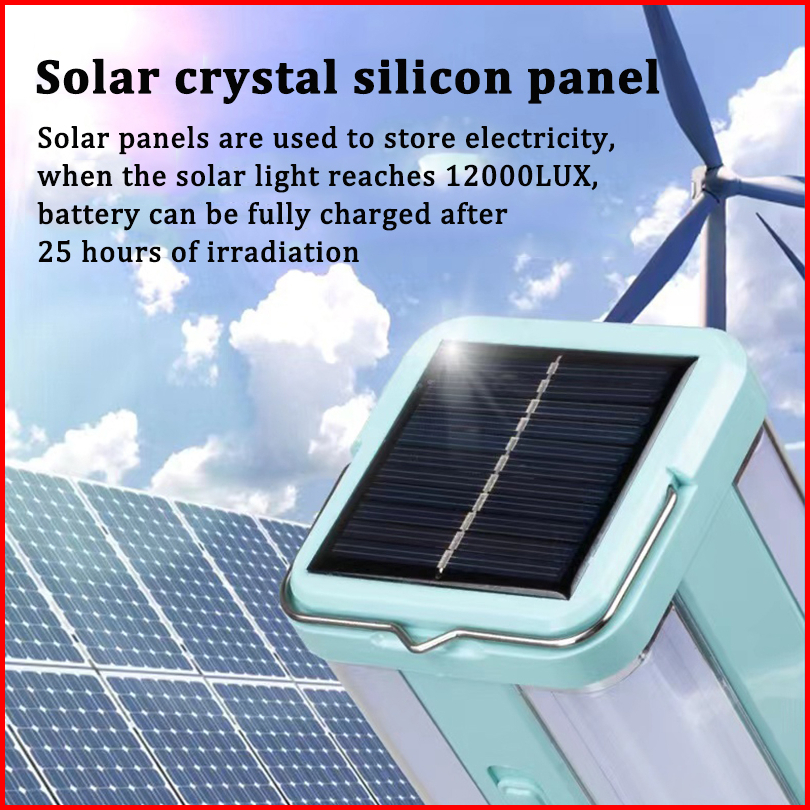 Solar crystal silicon panel

Solar panels are used to store electricity, when the solar light reaches 12000LUX, battery can be fully charged after 25 hours of irradiation